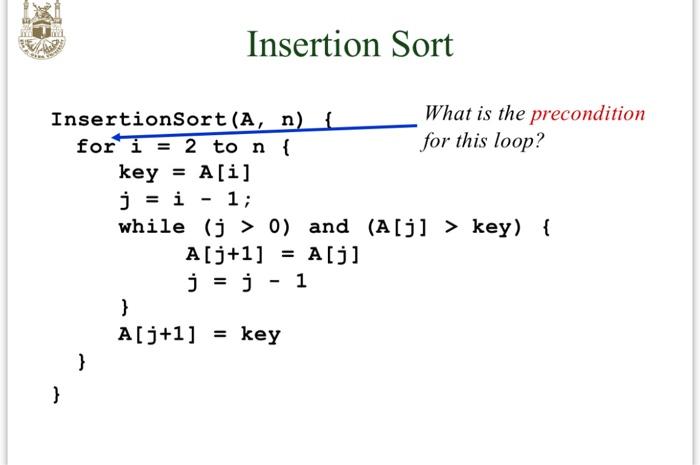 Insertion Sort

InsertionSort(A, n) {
  for i = 2 to n {
    key = A[i]
    j = i - 1;
    while (j > 0) and (A[j] > key) {
      A[j+1] = A[j]
      j = j - 1
    }
    A[j+1] = key
  }
}

What is the precondition for this loop?